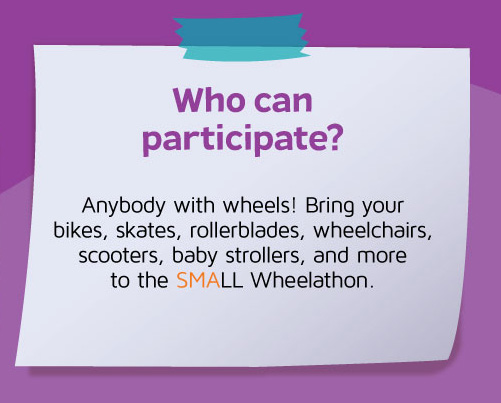 Who can participate?

Anybody with wheels! Bring your bikes, skates, rollerblades, wheelchairs, scooters, baby strollers, and more to the SMALL Wheelathon.